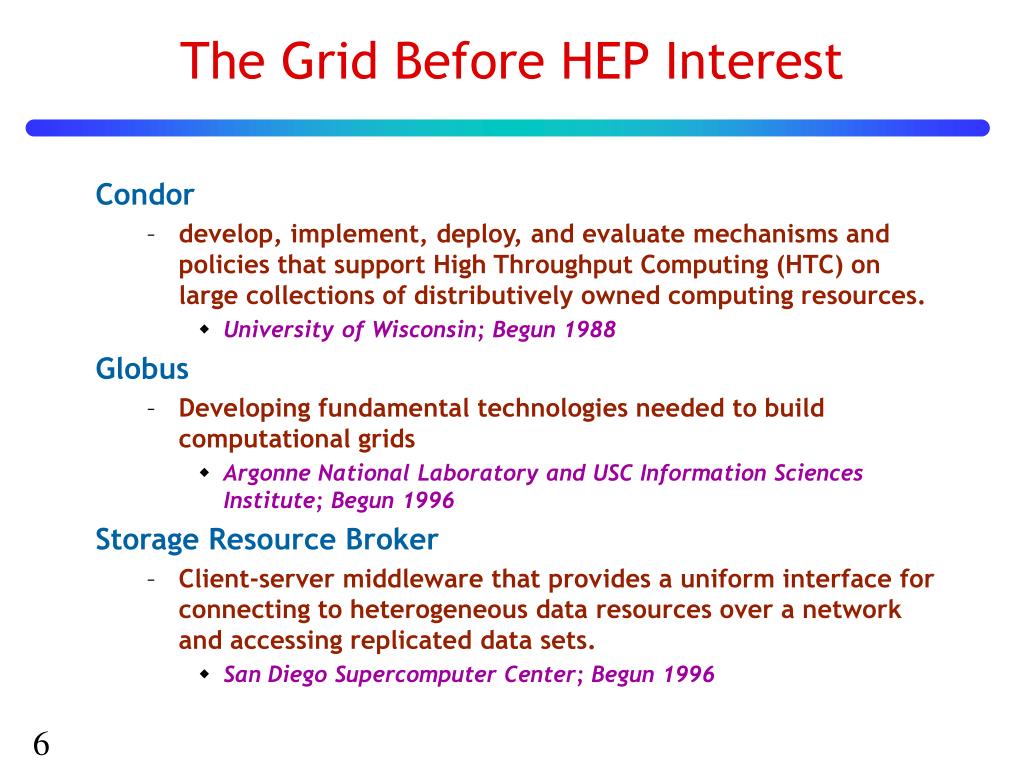 The Grid Before HEP Interest

Condor

– develop, implement, deploy, and evaluate mechanisms and policies that support High Throughput Computing (HTC) on large collections of distributively owned computing resources.

◆ University of Wisconsin; Begun 1988

Globus

– Developing fundamental technologies needed to build computational grids

◆ Argonne National Laboratory and USC Information Sciences Institute; Begun 1996

Storage Resource Broker

– Client-server middleware that provides a uniform interface for connecting to heterogeneous data resources over a network and accessing replicated data sets.

◆ San Diego Supercomputer Center; Begun 1996

6